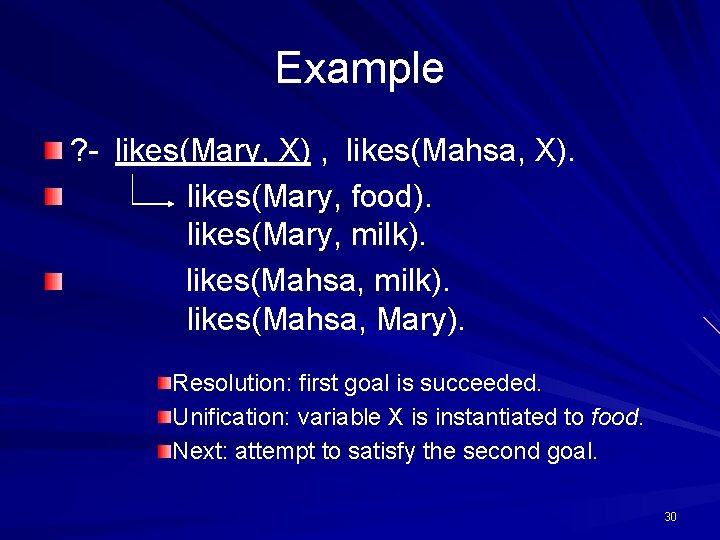 Example

?- likes(Mary, X) , likes(Mahsa, X).

likes(Mary, food).
likes(Mary, milk).

likes(Mahsa, milk).
likes(Mahsa, Mary).

Resolution: first goal is succeeded.

Unification: variable X is instantiated to food.

Next: attempt to satisfy the second goal.

30